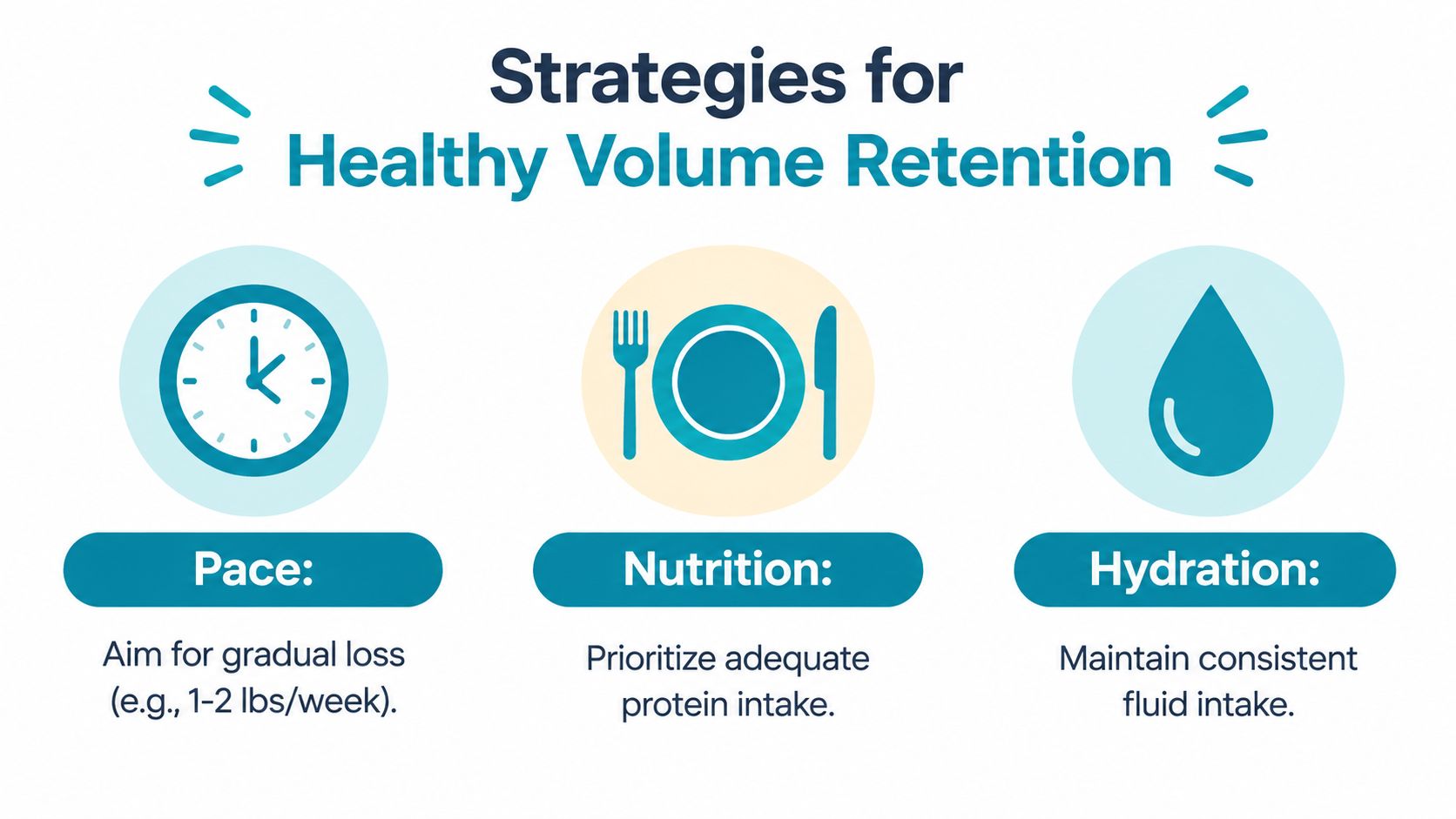 Strategies for
Healthy Volume Retention

Pace:

Aim for gradual loss (e.g., 1-2 lbs/week).

Nutrition:

Prioritize adequate protein intake.

Hydration:

Maintain consistent fluid intake.